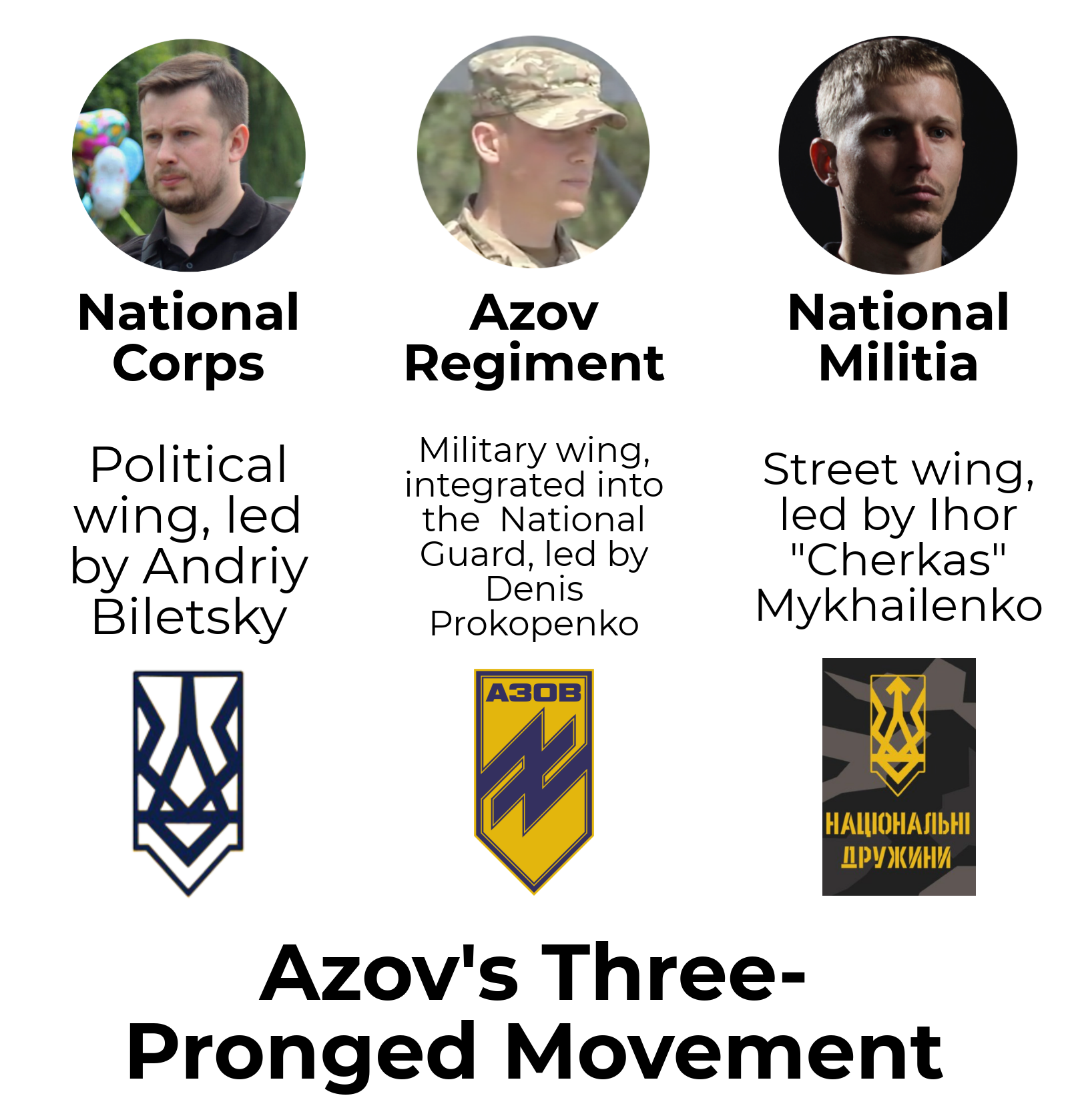 National Corps

Political wing, led by Andriy Biletsky

Azov Regiment

Military wing, integrated into the National Guard, led by Denis Prokopenko

АЗОВ

National Militia

Street wing, led by Ihor "Cherkas" Mykhailenko

НАЦІОНАЛЬНІ ДРУЖИНИ

Azov's Three-Pronged Movement